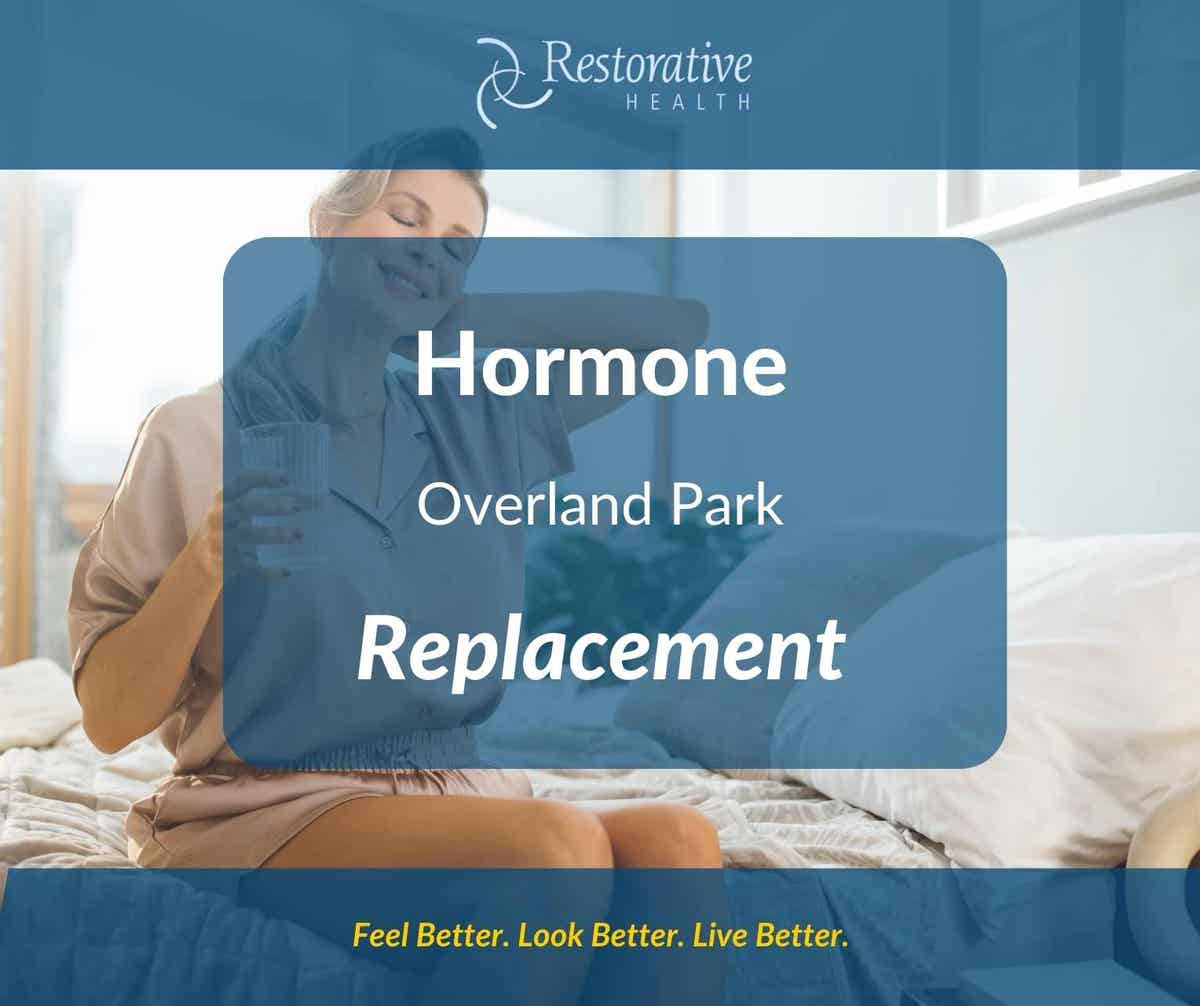 Restorative
HEALTH

Hormone

Overland Park

Replacement

Feel Better. Look Better. Live Better.